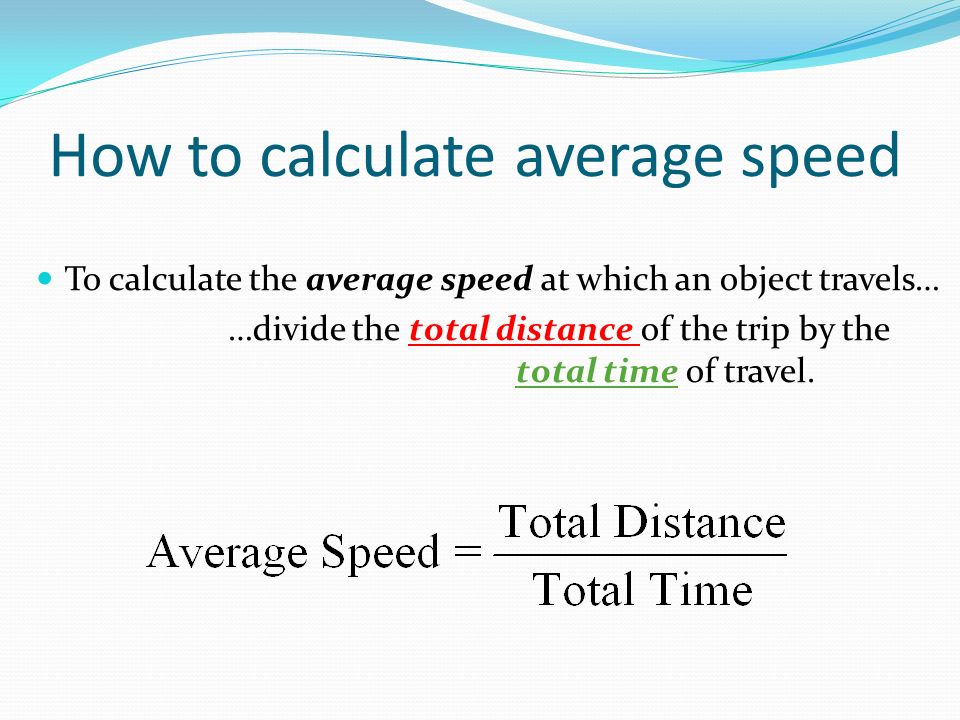 How to calculate average speed

To calculate the average speed at which an object travels…
…divide the total distance of the trip by the total time of travel.

$\text{Average Speed} = \frac{\text{Total Distance}}{\text{Total Time}}$